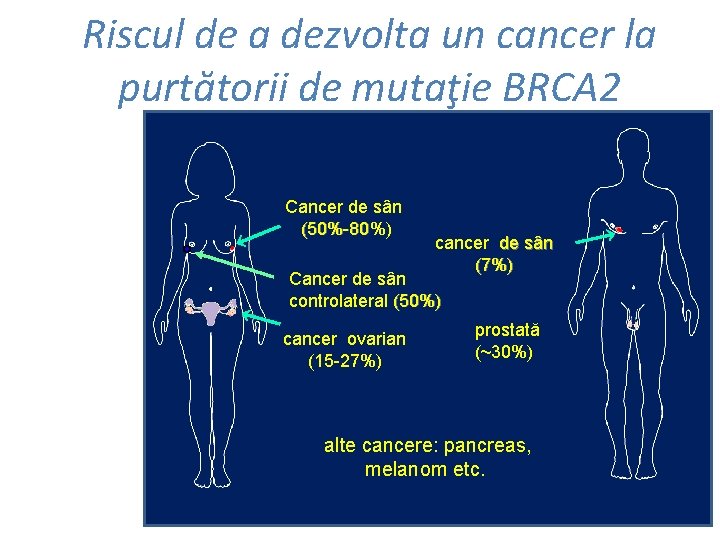 Riscul de a dezvolta un cancer la purtătorii de mutaţie BRCA2

Cancer de sân (50%-80%)

Cancer de sân controlateral (50%)

cancer ovarian (15-27%)

cancer de sân (7%)

prostată (~30%)

alte cancere: pancreas, melanom etc.